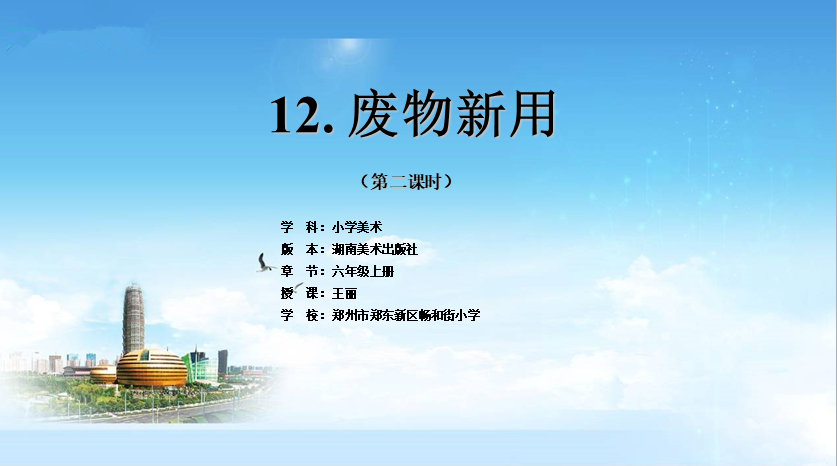 12. 废物新用

（第二课时）

学　科：小学美术
版　本：湖南美术出版社
章　节：六年级上册
授　课：王丽
学　校：郑州市郑东新区畅和街小学